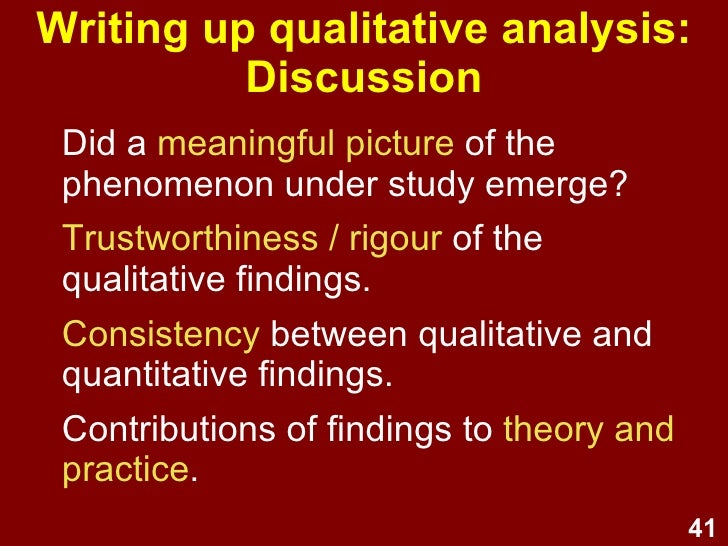 Writing up qualitative analysis: Discussion

Did a meaningful picture of the phenomenon under study emerge?

Trustworthiness / rigour of the qualitative findings.

Consistency between qualitative and quantitative findings.

Contributions of findings to theory and practice.

41